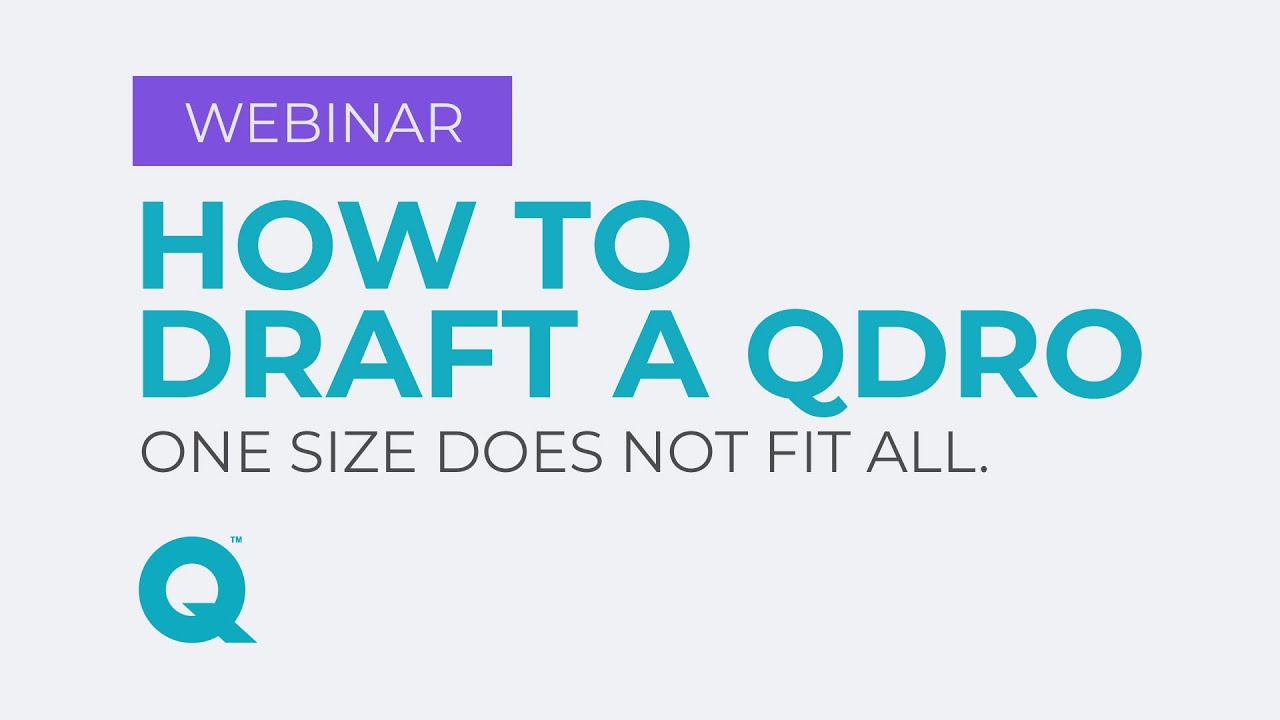 WEBINAR

HOW TO DRAFT A QDRO

ONE SIZE DOES NOT FIT ALL.

Q™